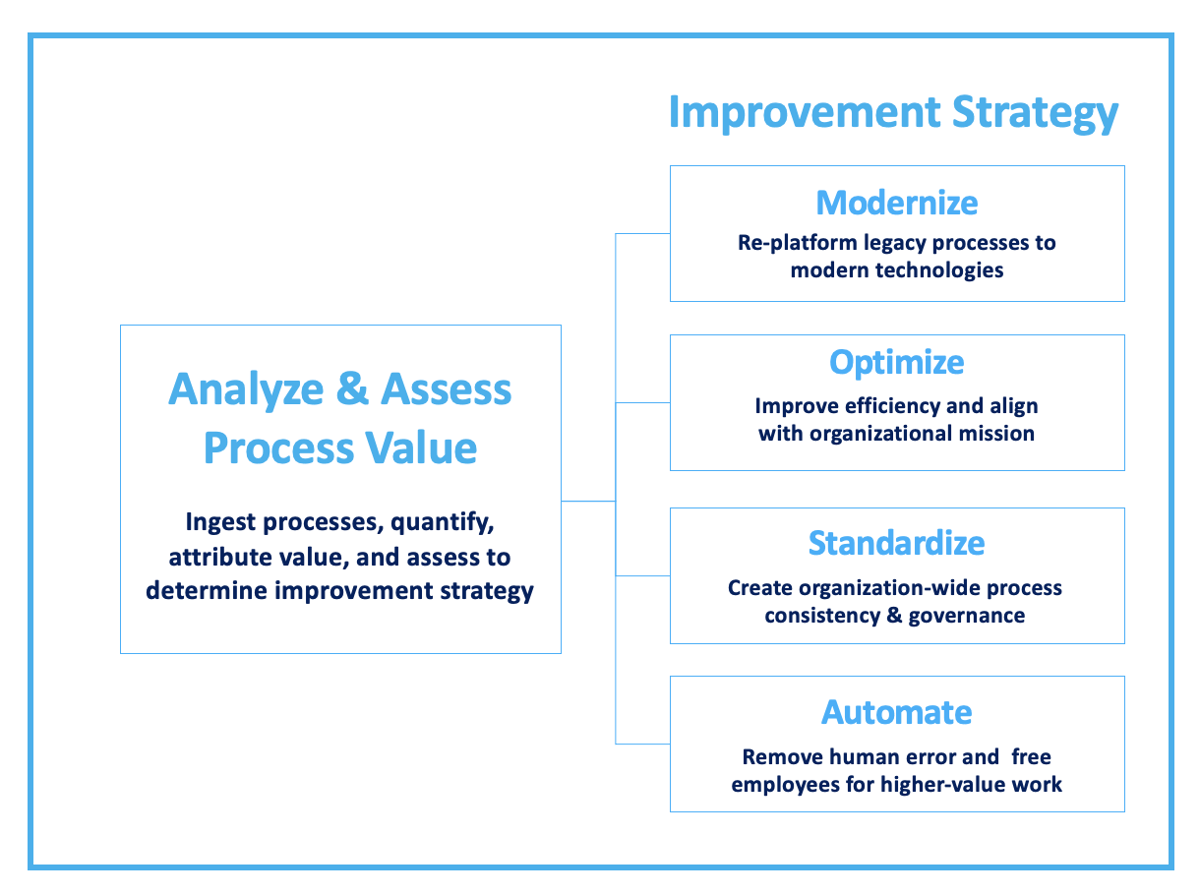 Improvement Strategy

Analyze & Assess Process Value

Ingest processes, quantify, attribute value, and assess to determine improvement strategy

Modernize

Re-platform legacy processes to modern technologies

Optimize

Improve efficiency and align with organizational mission

Standardize

Create organization-wide process consistency & governance

Automate

Remove human error and free employees for higher-value work